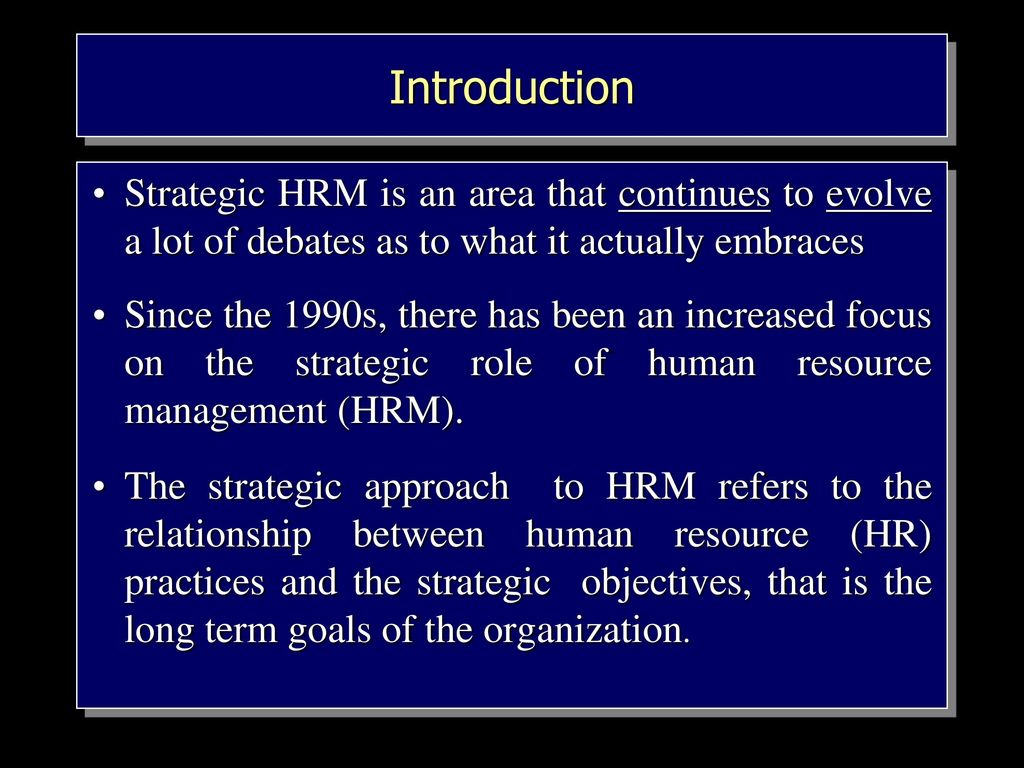 Introduction

• Strategic HRM is an area that continues to evolve a lot of debates as to what it actually embraces

• Since the 1990s, there has been an increased focus on the strategic role of human resource management (HRM).

• The strategic approach to HRM refers to the relationship between human resource (HR) practices and the strategic objectives, that is the long term goals of the organization.